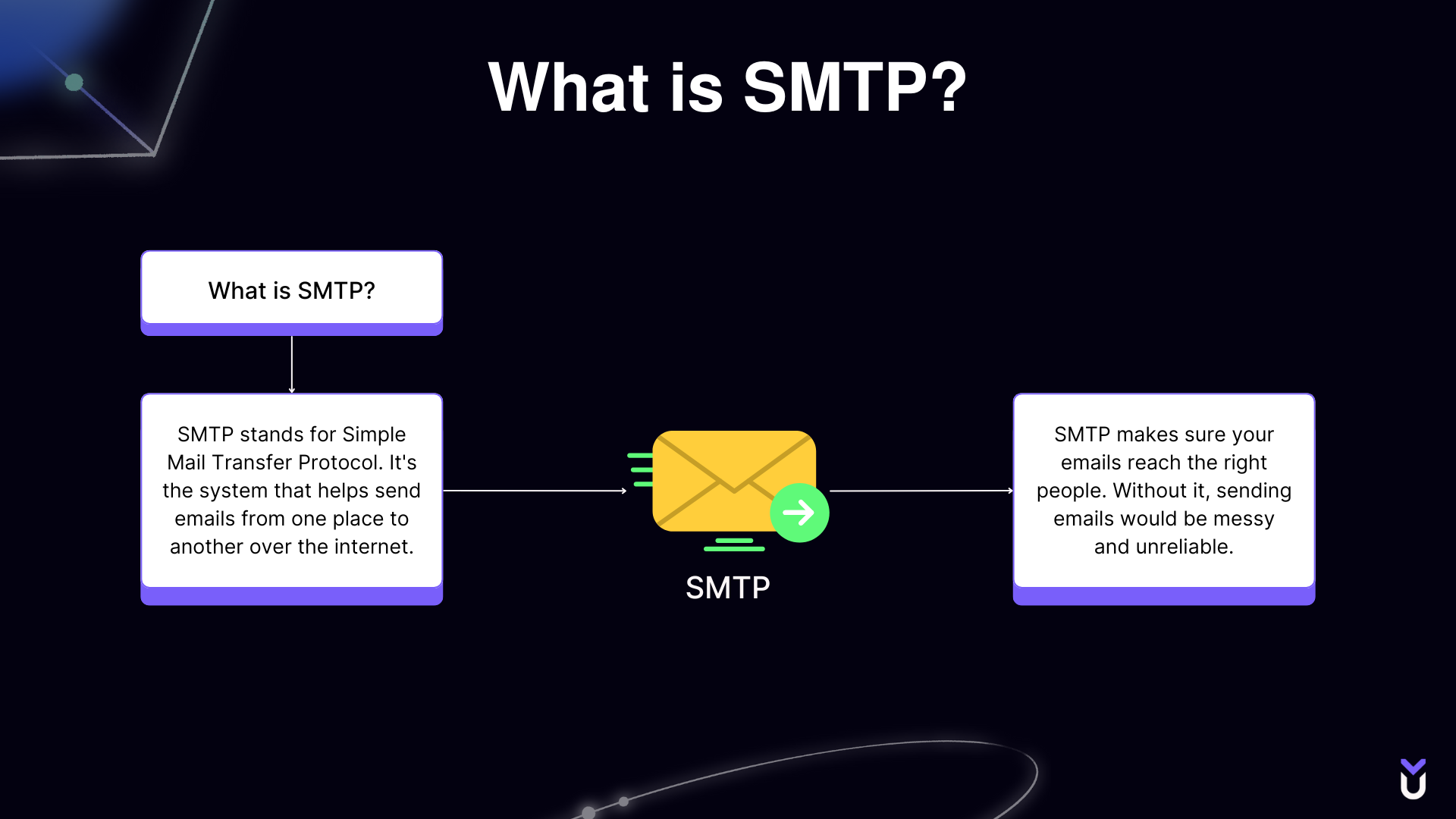 What is SMTP?

What is SMTP?

SMTP stands for Simple Mail Transfer Protocol. It's the system that helps send emails from one place to another over the internet.

SMTP

SMTP makes sure your emails reach the right people. Without it, sending emails would be messy and unreliable.